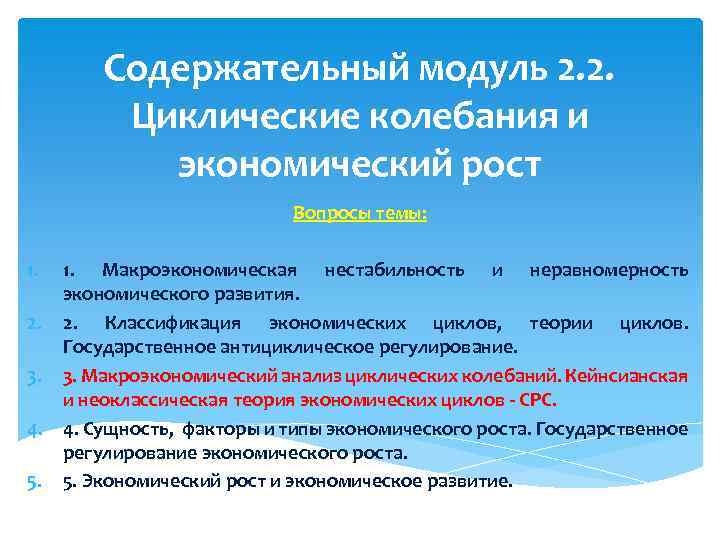 Содержательный модуль 2.2. Циклические колебания и экономический рост

Вопросы темы:

1. 1. Макроэкономическая нестабильность и неравномерность экономического развития.
2. 2. Классификация экономических циклов, теории циклов. Государственное антициклическое регулирование.
3. 3. Макроэкономический анализ циклических колебаний. Кейнсианская и неоклассическая теория экономических циклов - СРС.
4. 4. Сущность, факторы и типы экономического роста. Государственное регулирование экономического роста.
5. 5. Экономический рост и экономическое развитие.